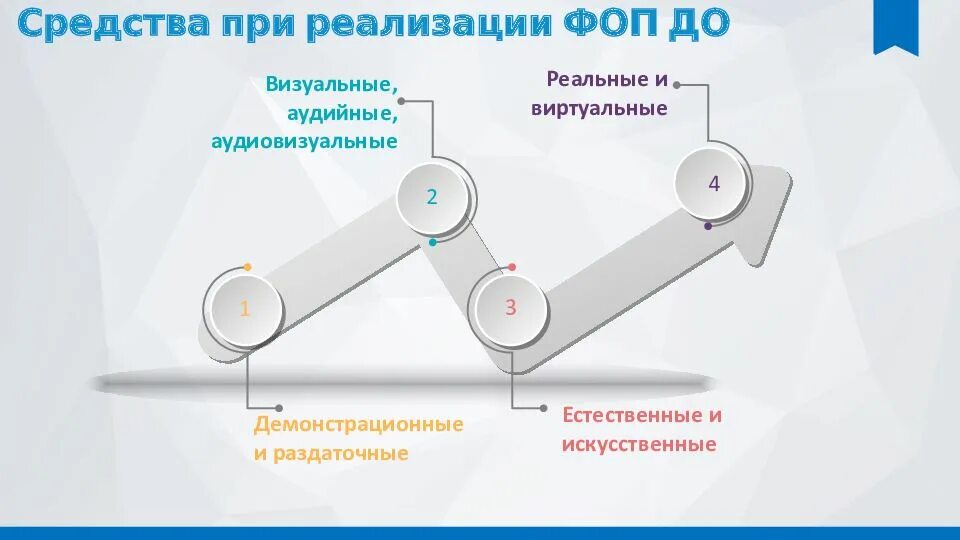 Средства при реализации ФОП ДО

Визуальные, аудийные, аудиовизуальные

Реальные и виртуальные

2

4

1

3

Демонстрационные и раздаточные

Естественные и искусственные